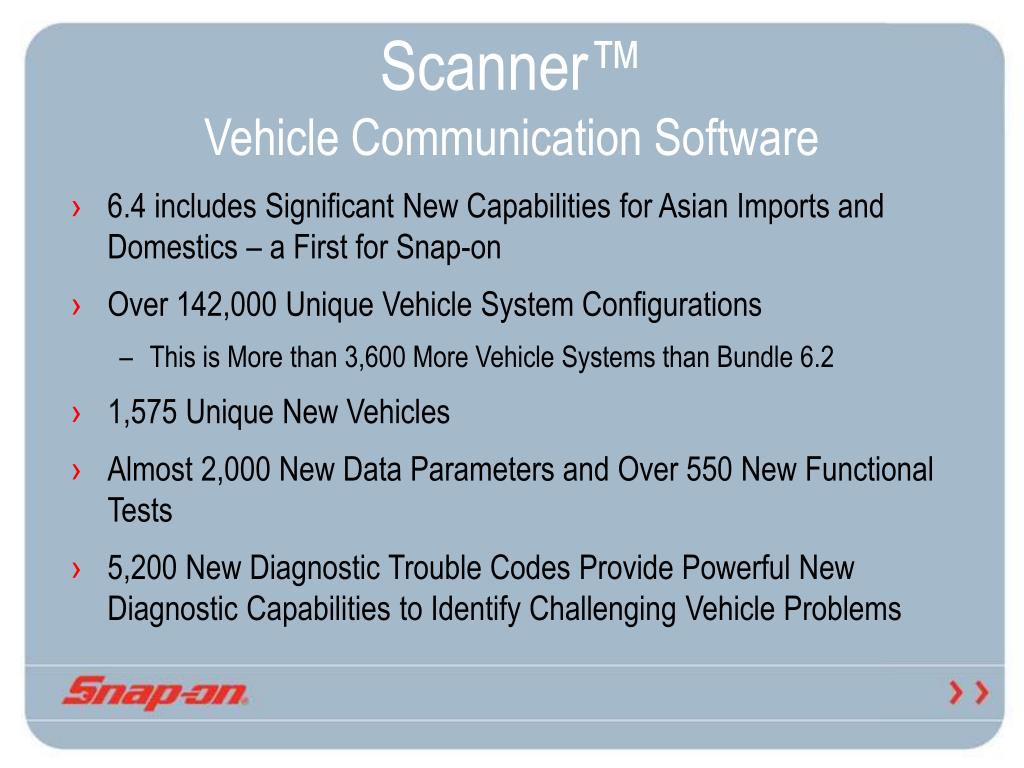 Scanner™
Vehicle Communication Software

› 6.4 includes Significant New Capabilities for Asian Imports and Domestics – a First for Snap-on

› Over 142,000 Unique Vehicle System Configurations

– This is More than 3,600 More Vehicle Systems than Bundle 6.2

› 1,575 Unique New Vehicles

› Almost 2,000 New Data Parameters and Over 550 New Functional Tests

› 5,200 New Diagnostic Trouble Codes Provide Powerful New Diagnostic Capabilities to Identify Challenging Vehicle Problems

Snap-on.

››